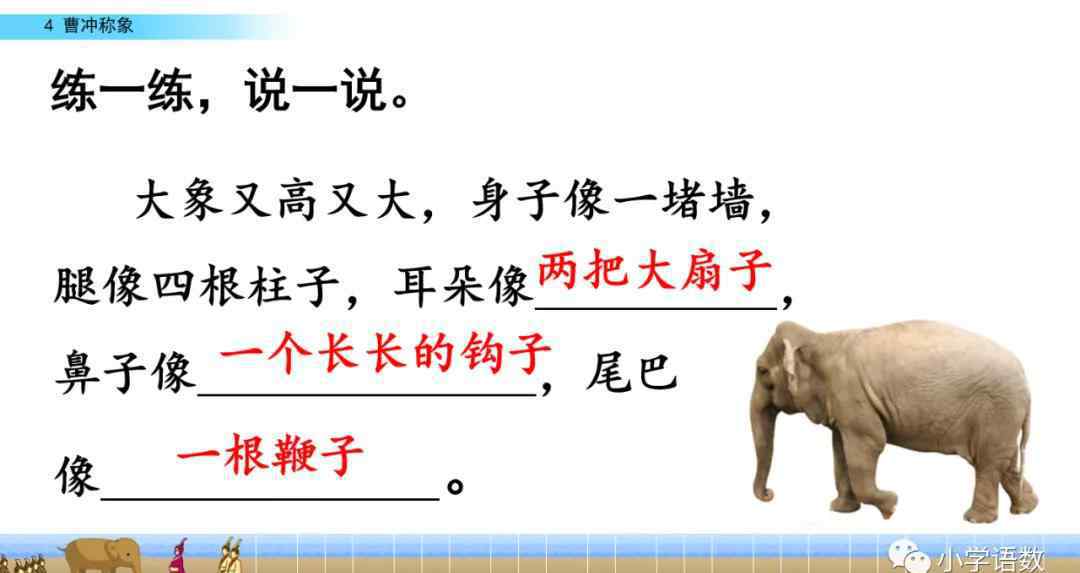 4 曹冲称象

练一练，说一说。

大象又高又大，身子像一堵墙，腿像四根柱子，耳朵像两把大扇子，鼻子像一个长长的钩子，尾巴像一根鞭子。

小学语数